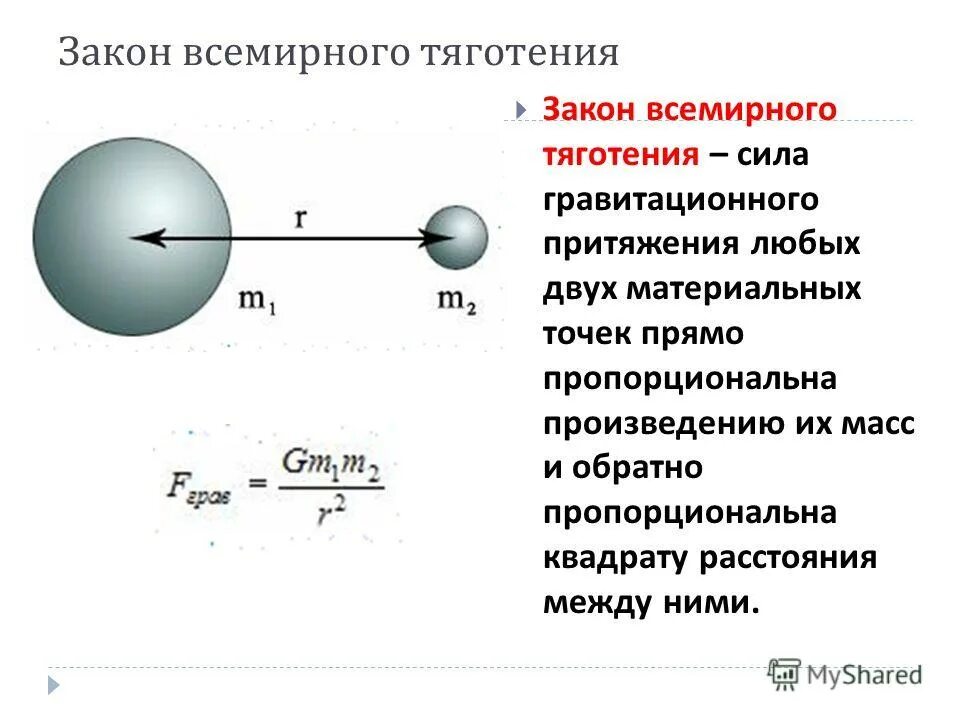 Закон всемирного тяготения

r

$m_1$

$m_2$

$F_{грав} = \frac{Gm_1m_2}{r^2}$

Закон всемирного тяготения – сила гравитационного притяжения любых двух материальных точек прямо пропорциональна произведению их масс и обратно пропорциональна квадрату расстояния между ними.

MyShared